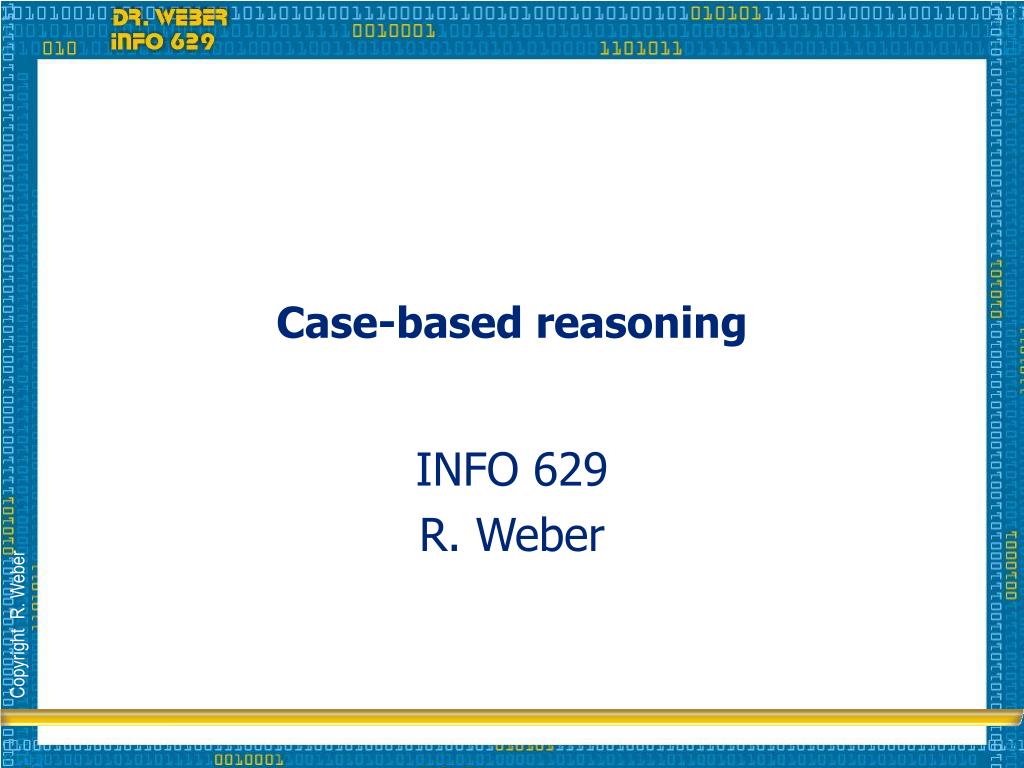 DR. WEBER
INFO 629

Case-based reasoning

INFO 629
R. Weber

Copyright R. Weber